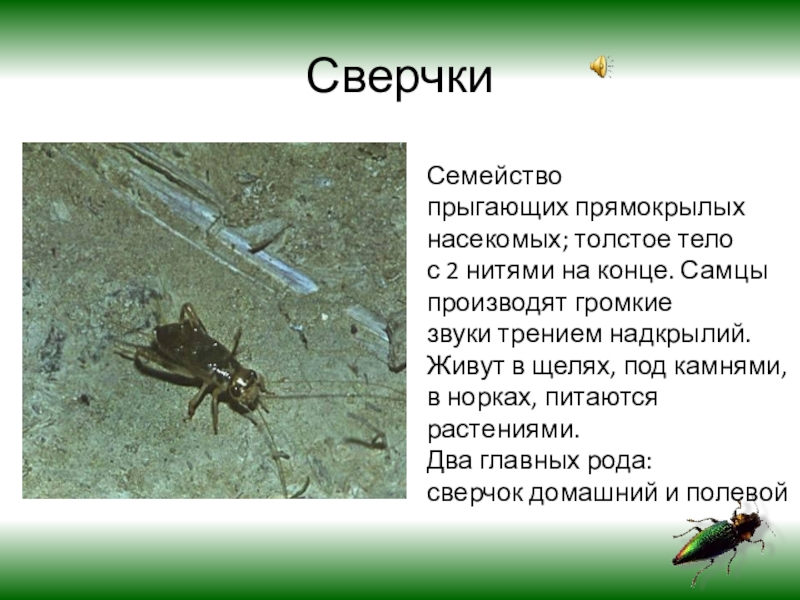 Сверчки

Семейство прыгающих прямокрылых насекомых; толстое тело с 2 нитями на конце. Самцы производят громкие звуки трением надкрылий. Живут в щелях, под камнями, в норках, питаются растениями.
Два главных рода:
сверчок домашний и полевой